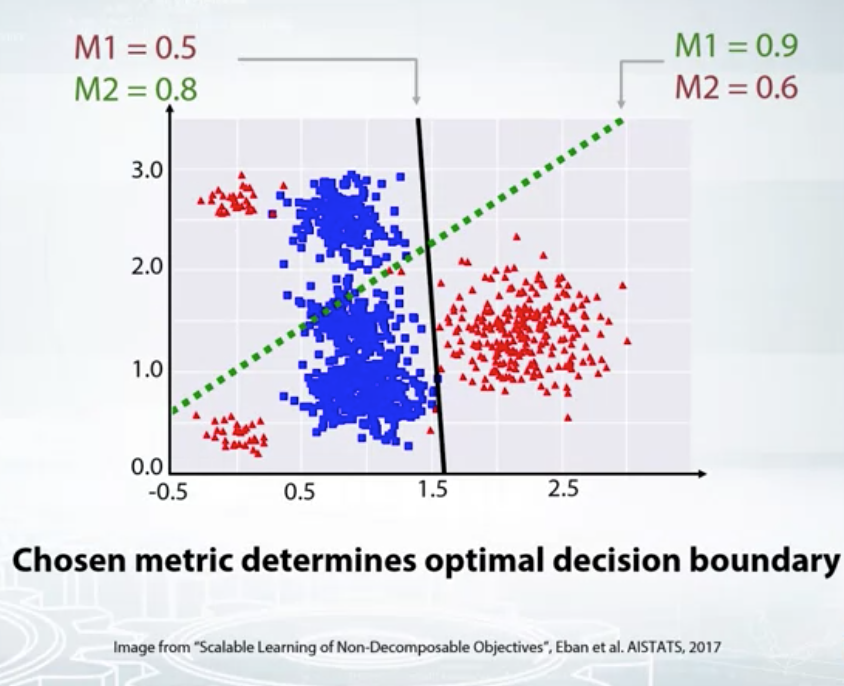 M1 = 0.5
M2 = 0.8

M1 = 0.9
M2 = 0.6

3.0
2.0
1.0
0.0
-0.5
0.5
1.5
2.5

Chosen metric determines optimal decision boundary

Image from "Scalable Learning of Non-Decomposable Objectives", Eban et al. AISTATS, 2017